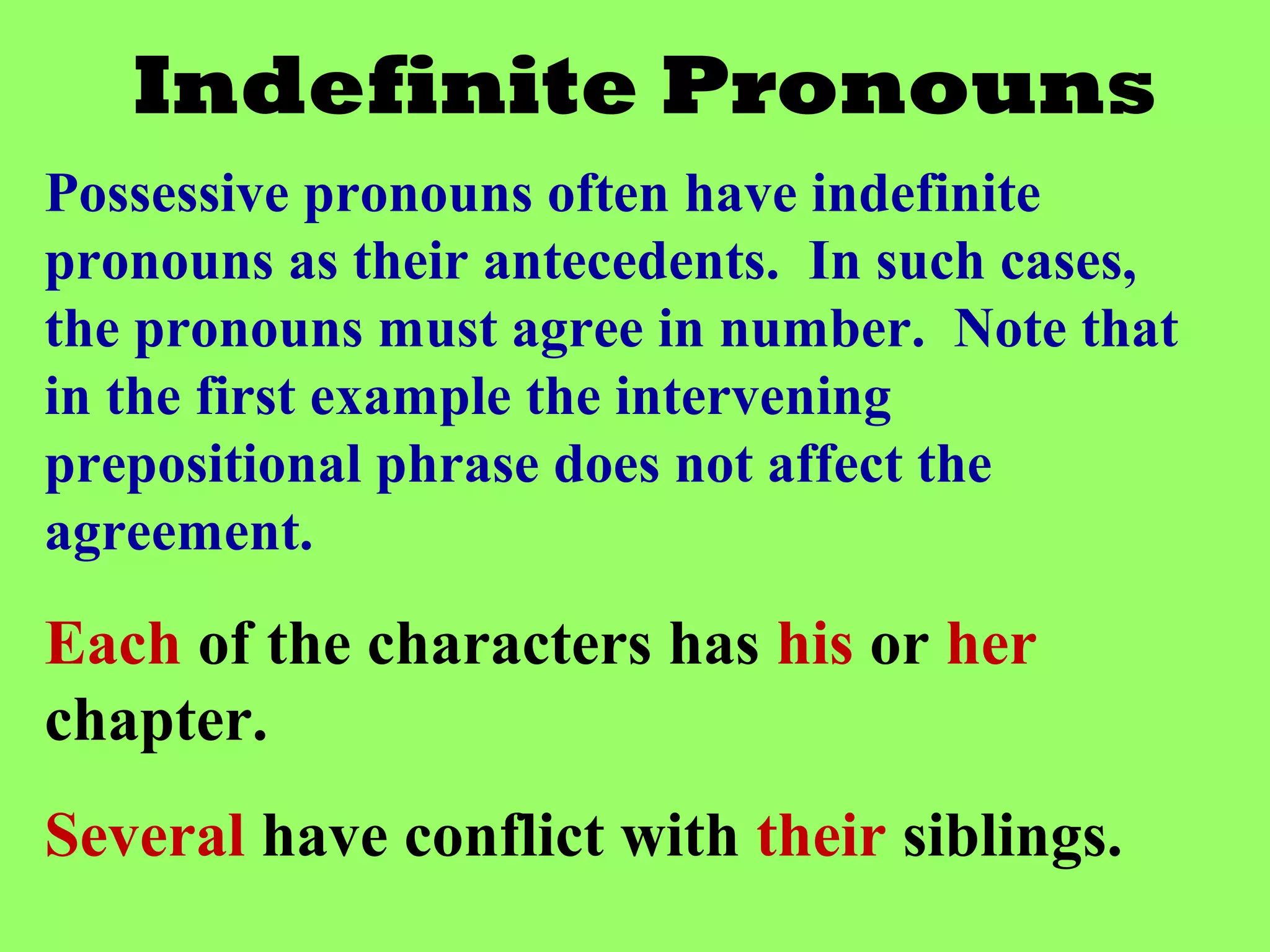 Indefinite Pronouns

Possessive pronouns often have indefinite pronouns as their antecedents.  In such cases, the pronouns must agree in number.  Note that in the first example the intervening prepositional phrase does not affect the agreement.

Each of the characters has his or her chapter.

Several have conflict with their siblings.